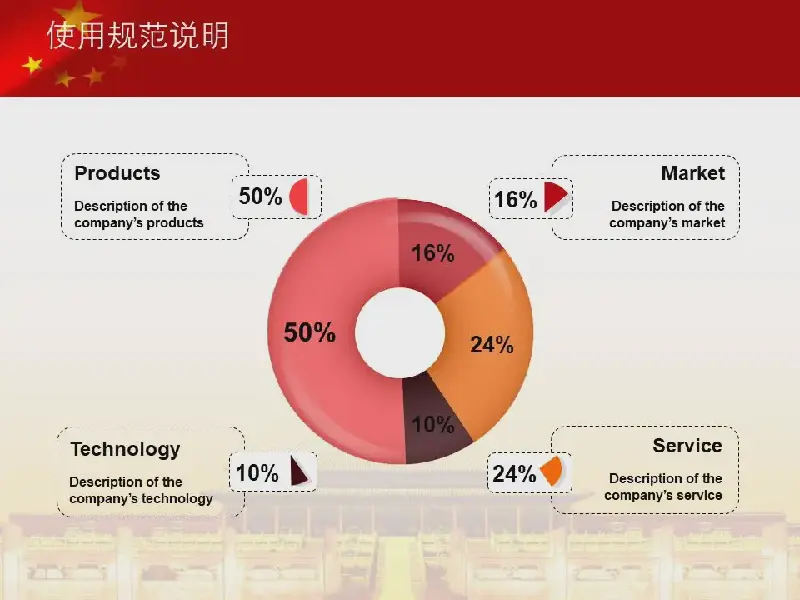 使用规范说明

Products

Description of the company's products

50%

Market

Description of the company's market

16%

16%

50%

24%

10%

Technology

Description of the company's technology

10%

Service

Description of the company's service

24%